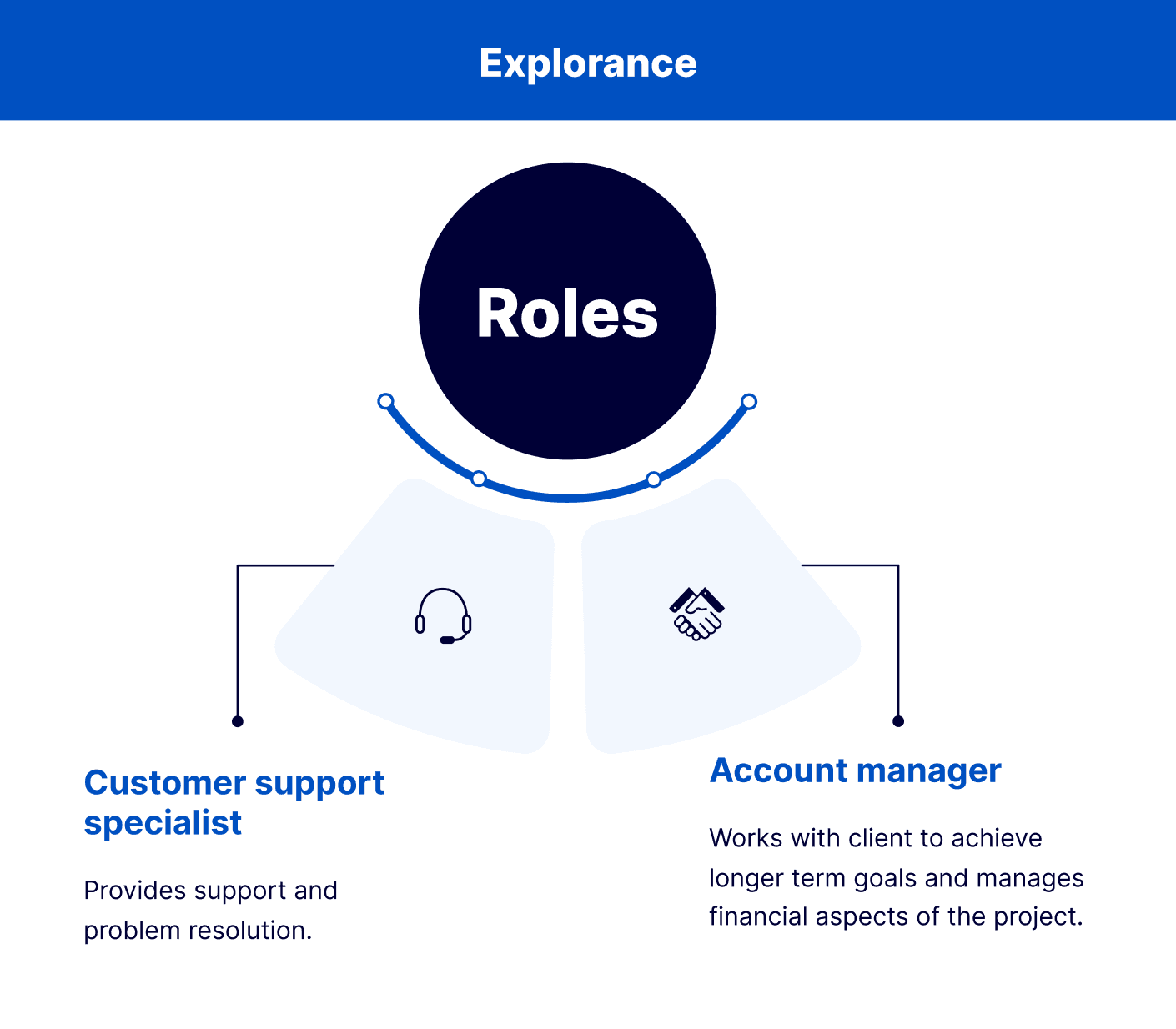 Explorance

Roles

Customer support specialist

Provides support and problem resolution.

Account manager

Works with client to achieve longer term goals and manages financial aspects of the project.